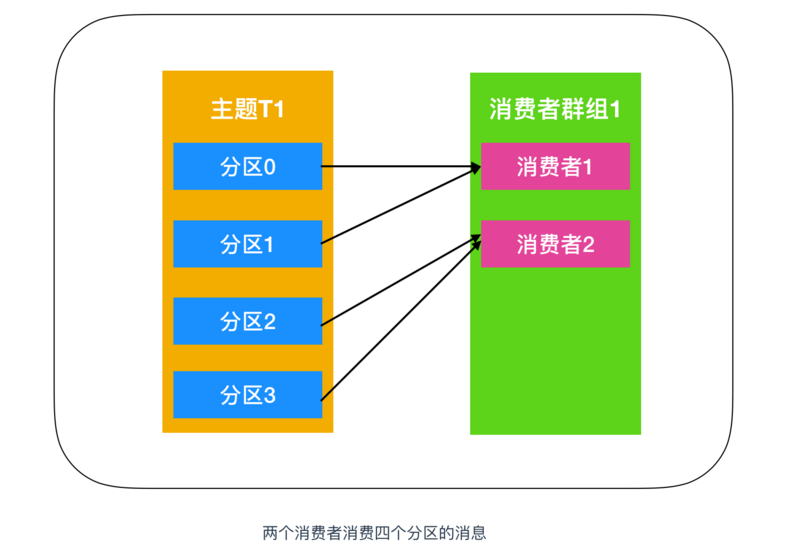 主题T1

分区0

分区1

分区2

分区3

消费者群组1

消费者1

消费者2

两个消费者消费四个分区的消息